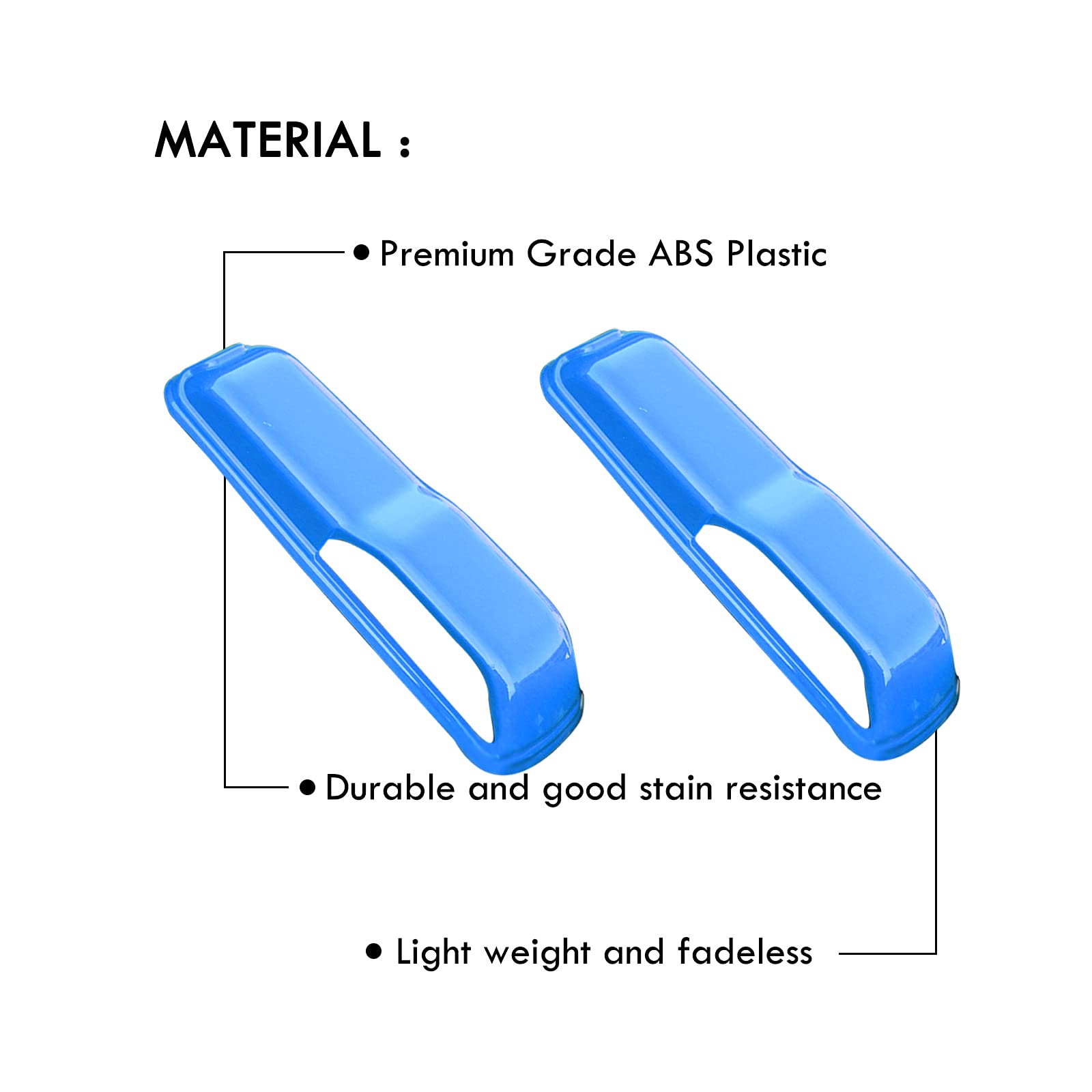 MATERIAL :

• Premium Grade ABS Plastic

• Durable and good stain resistance

• Light weight and fadeless